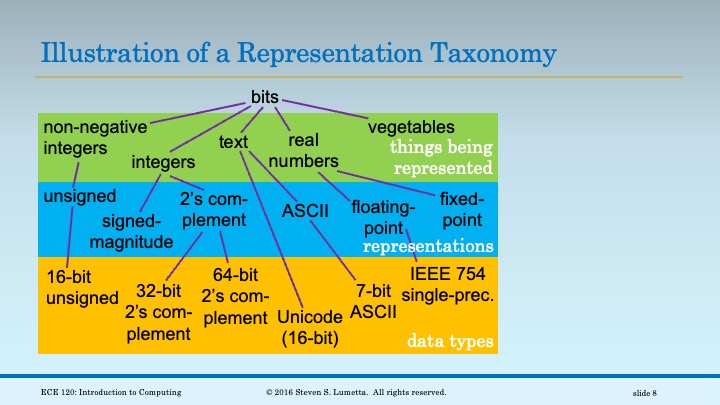 Illustration of a Representation Taxonomy

bits

non-negative integers

integers

text

real numbers

vegetables

things being represented

unsigned

signed-magnitude

2's complement

ASCII

floating-point

fixed-point

representations

16-bit unsigned

32-bit 2's complement

64-bit 2's complement

Unicode (16-bit)

7-bit ASCII

IEEE 754 single-prec.

data types

ECE 120: Introduction to Computing

© 2016 Steven S. Lumetta. All rights reserved.

slide 8